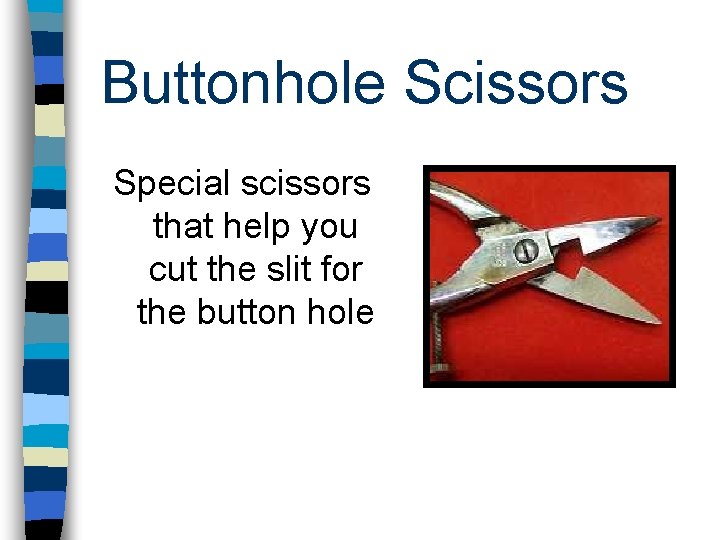 Buttonhole Scissors

Special scissors that help you cut the slit for the button hole